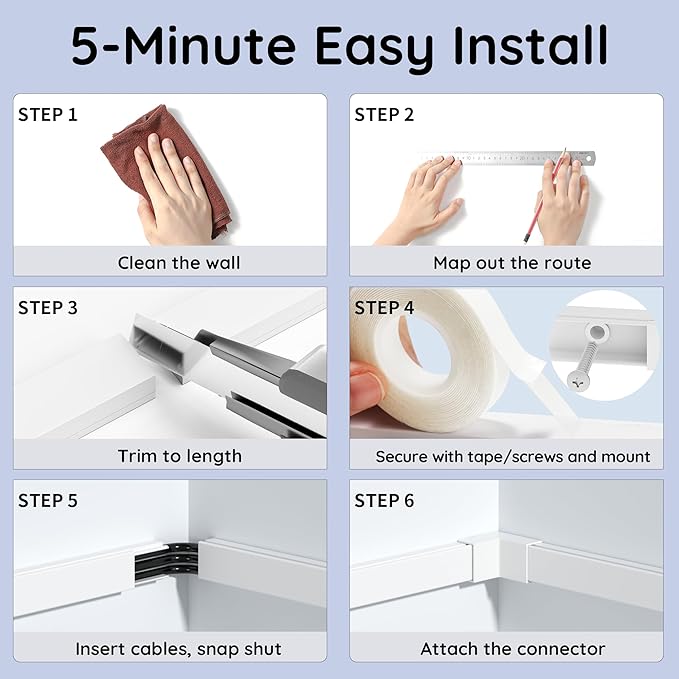 5-Minute Easy Install

STEP 1
Clean the wall

STEP 2
Map out the route

STEP 3
Trim to length

STEP 4
Secure with tape/screws and mount

STEP 5
Insert cables, snap shut

STEP 6
Attach the connector